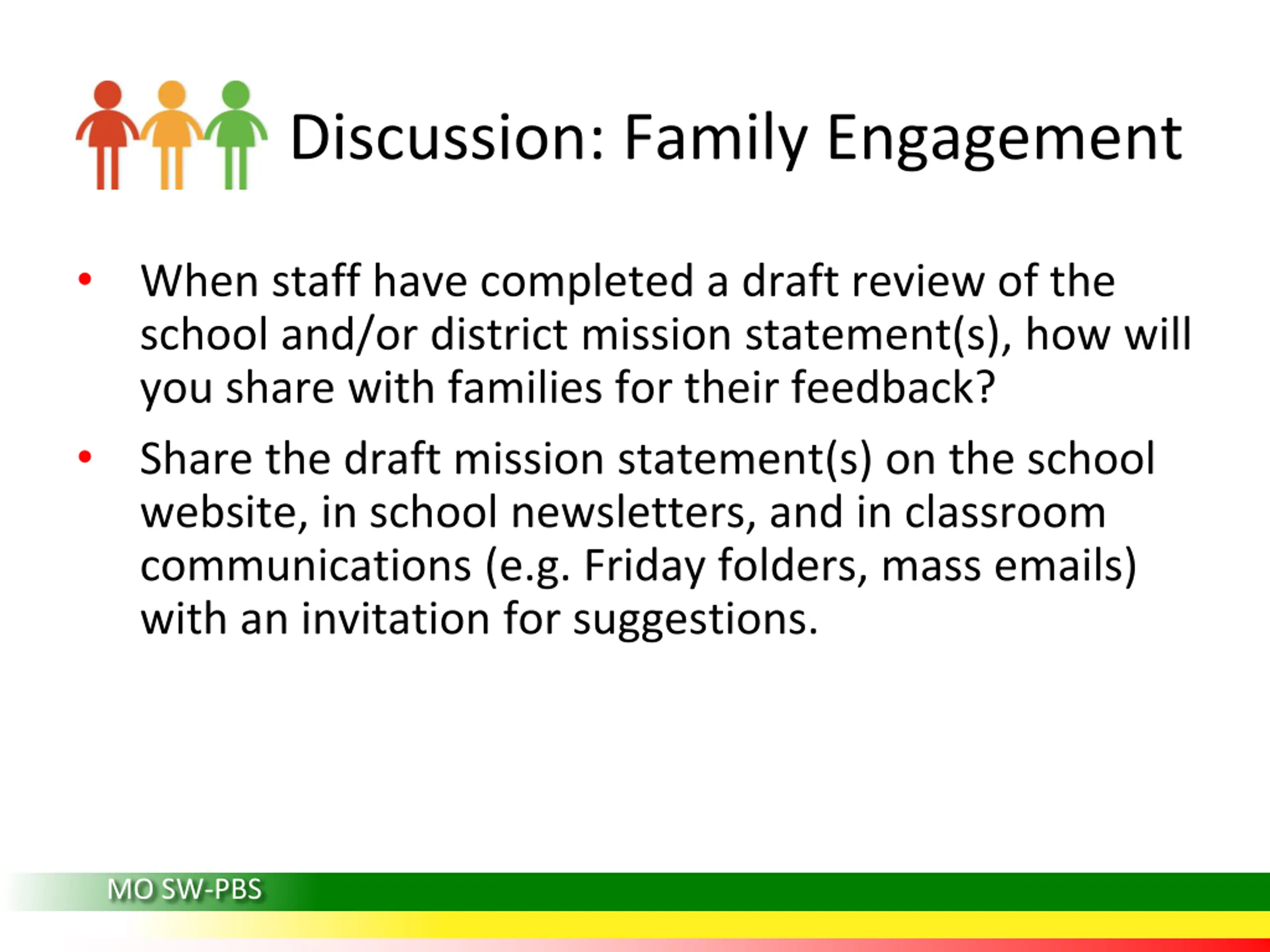 Discussion: Family Engagement

• When staff have completed a draft review of the school and/or district mission statement(s), how will you share with families for their feedback?

• Share the draft mission statement(s) on the school website, in school newsletters, and in classroom communications (e.g. Friday folders, mass emails) with an invitation for suggestions.

MO SW-PBS